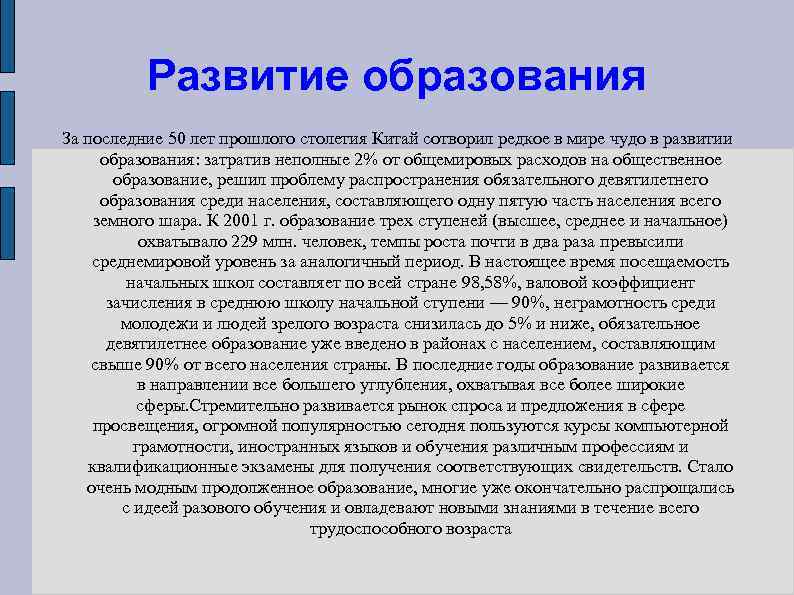 Развитие образования

За последние 50 лет прошлого столетия Китай сотворил редкое в мире чудо в развитии образования: затратив неполные 2% от общемировых расходов на общественное образование, решил проблему распространения обязательного девятилетнего образования среди населения, составляющего одну пятую часть населения всего земного шара. К 2001 г. образование трех ступеней (высшее, среднее и начальное) охватывало 229 млн. человек, темпы роста почти в два раза превысили среднемировой уровень за аналогичный период. В настоящее время посещаемость начальных школ составляет по всей стране 98,58%, валовой коэффициент зачисления в среднюю школу начальной ступени — 90%, неграмотность среди молодежи и людей зрелого возраста снизилась до 5% и ниже, обязательное девятилетнее образование уже введено в районах с населением, составляющим свыше 90% от всего населения страны. В последние годы образование развивается в направлении все большего углубления, охватывая все более широкие сферы.Стремительно развивается рынок спроса и предложения в сфере просвещения, огромной популярностью сегодня пользуются курсы компьютерной грамотности, иностранных языков и обучения различным профессиям и квалификационные экзамены для получения соответствующих свидетельств. Стало очень модным продолженное образование, многие уже окончательно распрощались с идеей разового обучения и овладевают новыми знаниями в течение всего трудоспособного возраста